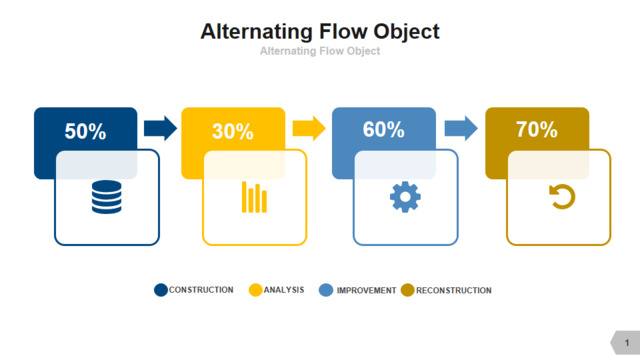 Alternating Flow Object
Alternating Flow Object

50%

30%

60%

70%

CONSTRUCTION ANALYSIS IMPROVEMENT RECONSTRUCTION

1